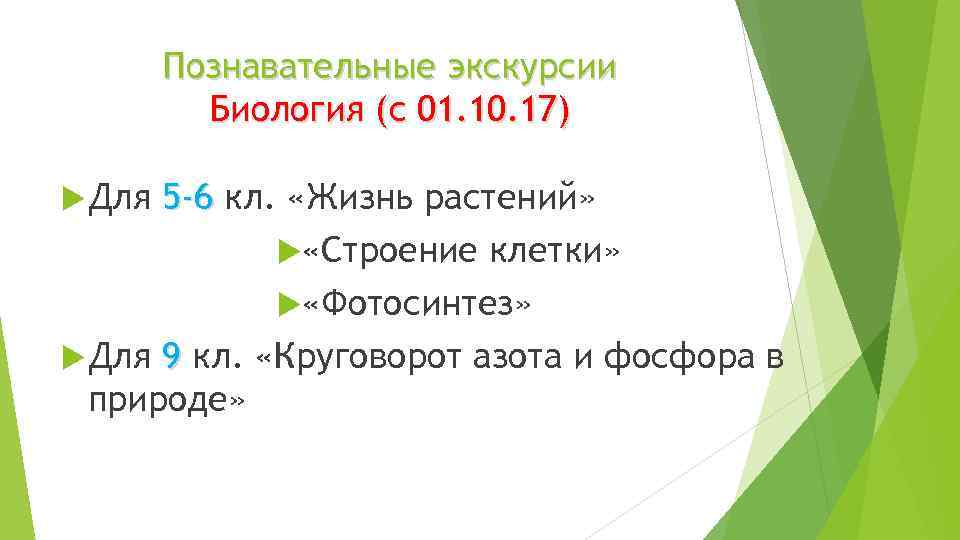 Познавательные экскурсии
Биология (с 01.10.17)

Для 5-6 кл. «Жизнь растений»

«Строение клетки»

«Фотосинтез»

Для 9 кл. «Круговорот азота и фосфора в природе»